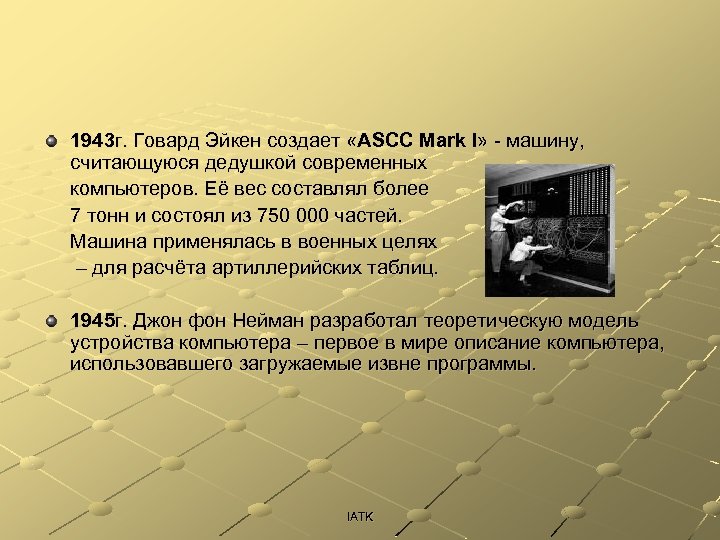 1943г. Говард Эйкен создает «ASCC Mark I» - машину, считающуюся дедушкой современных компьютеров. Её вес составлял более 7 тонн и состоял из 750 000 частей. Машина применялась в военных целях – для расчёта артиллерийских таблиц.

1945г. Джон фон Нейман разработал теоретическую модель устройства компьютера – первое в мире описание компьютера, использовавшего загружаемые извне программы.

IATK